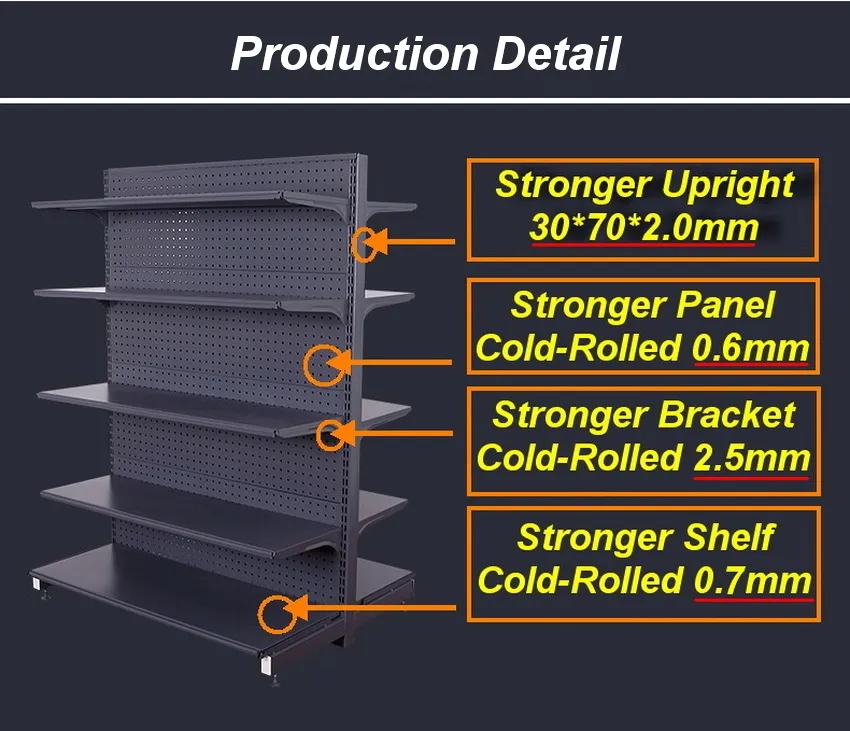 Production Detail

Stronger Upright
30*70*2.0mm

Stronger Panel
Cold-Rolled 0.6mm

Stronger Bracket
Cold-Rolled 2.5mm

Stronger Shelf
Cold-Rolled 0.7mm